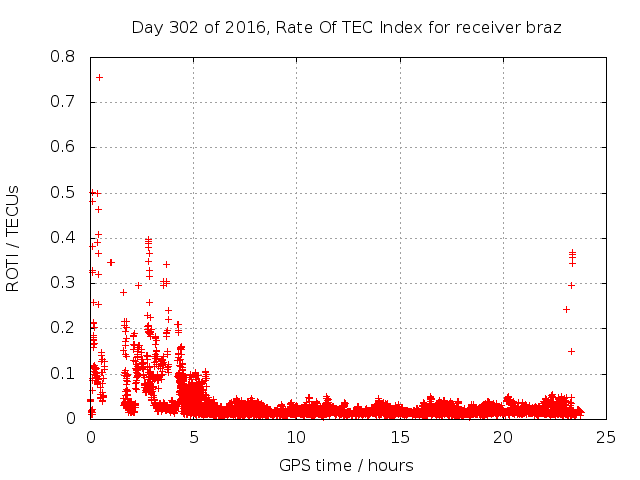 Day 302 of 2016, Rate Of TEC Index for receiver braz

ROTI / TECUs

0.8
0.7
0.6
0.5
0.4
0.3
0.2
0.1
0

0
5
10
15
20
25

GPS time / hours